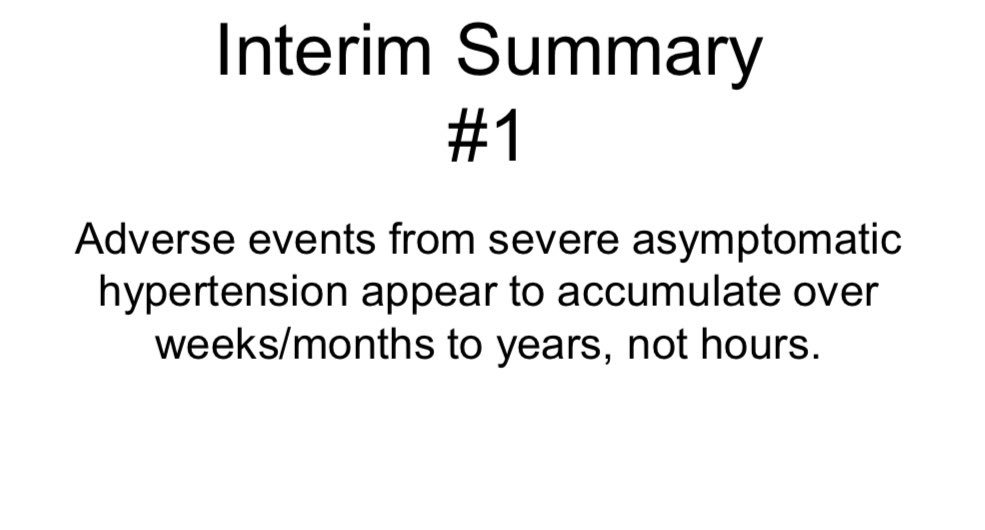 Interim Summary
#1

Adverse events from severe asymptomatic hypertension appear to accumulate over weeks/months to years, not hours.